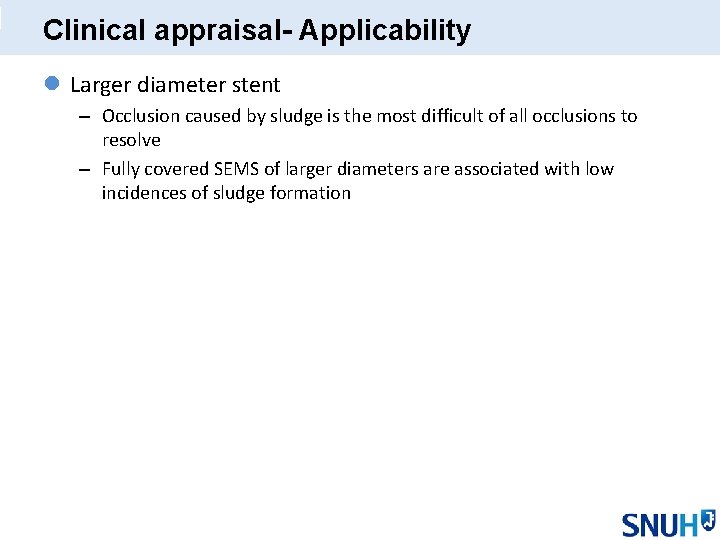 Clinical appraisal- Applicability

Larger diameter stent

– Occlusion caused by sludge is the most difficult of all occlusions to resolve

– Fully covered SEMS of larger diameters are associated with low incidences of sludge formation

SNUH